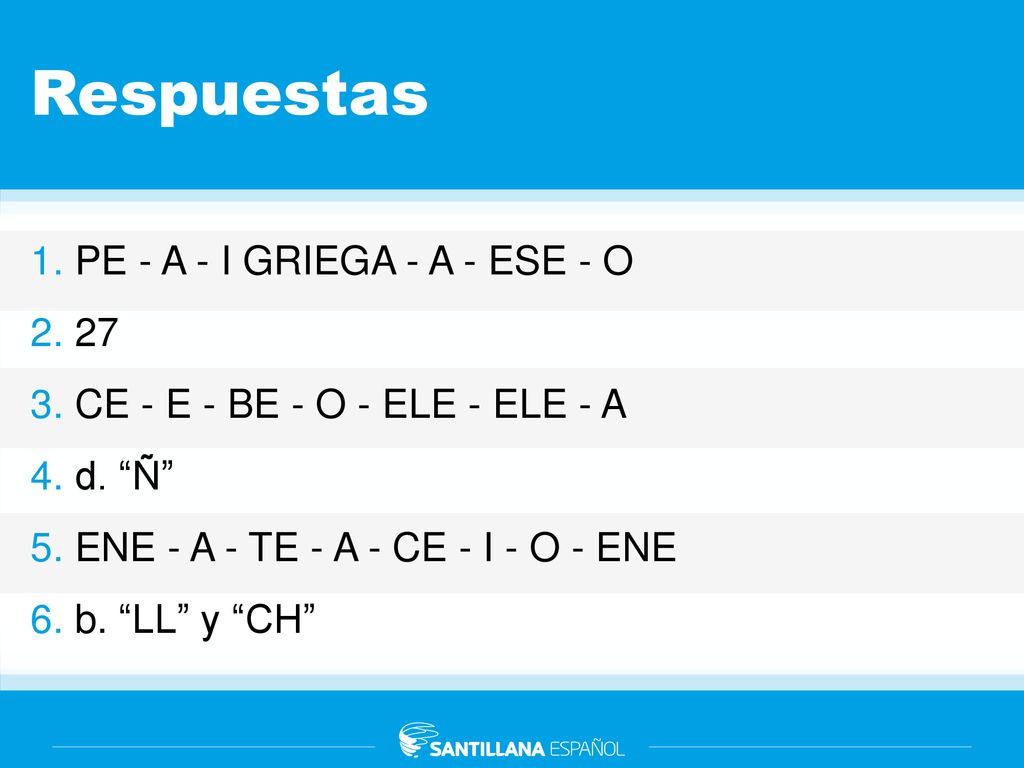 Respuestas

1. PE - A - I GRIEGA - A - ESE - O

2. 27

3. CE - E - BE - O - ELE - ELE - A

4. d. “Ñ”

5. ENE - A - TE - A - CE - I - O - ENE

6. b. “LL” y “CH”

SANTILLANA ESPAÑOL